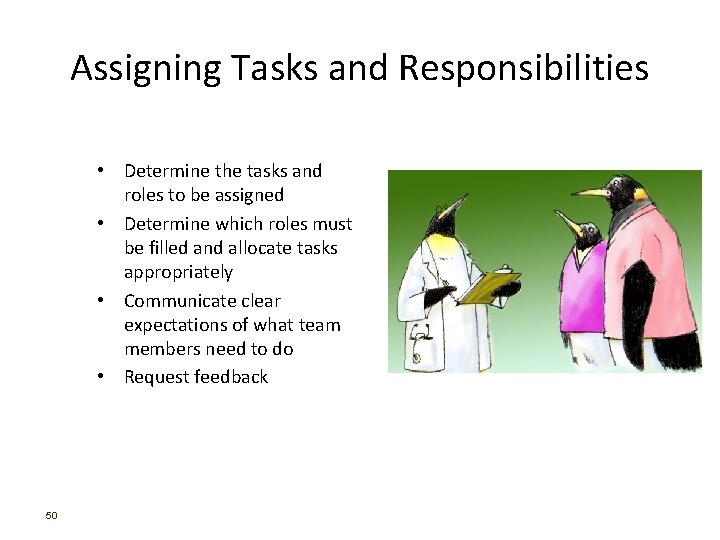 Assigning Tasks and Responsibilities

• Determine the tasks and roles to be assigned
• Determine which roles must be filled and allocate tasks appropriately
• Communicate clear expectations of what team members need to do
• Request feedback

50